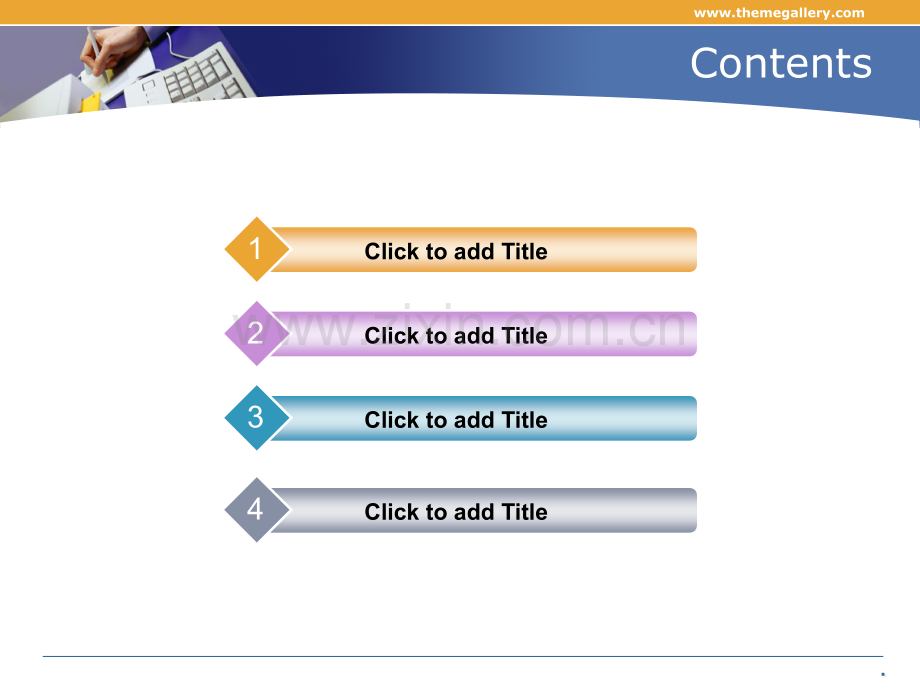 www.themegallery.com

Contents

1 Click to add Title

2 Click to add Title

www.zixin.com.cn

3 Click to add Title

4 Click to add Title